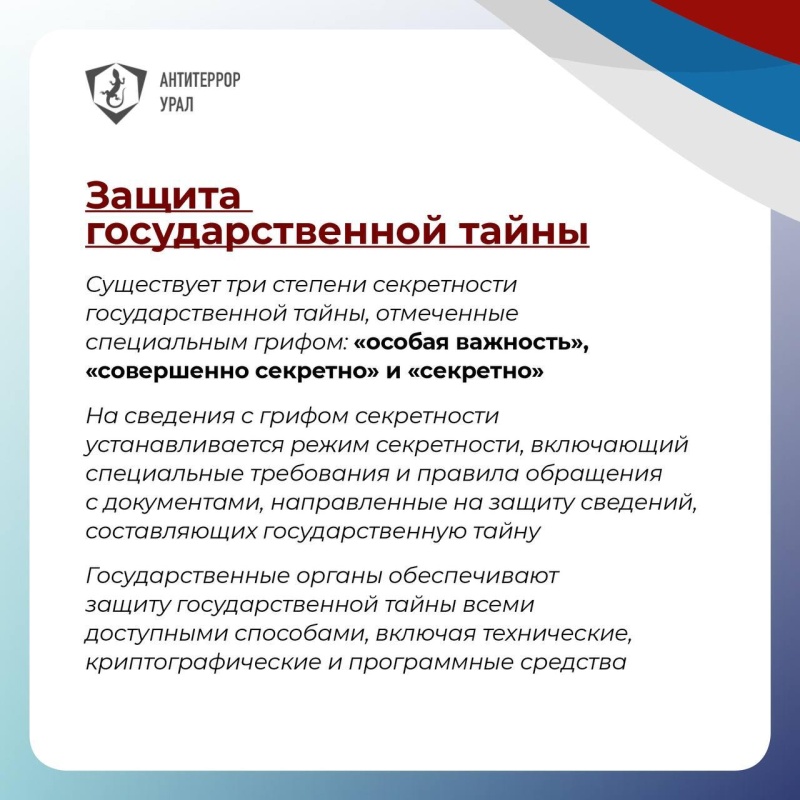 АНТИТЕРРОР
УРАЛ

Защита государственной тайны

Существует три степени секретности государственной тайны, отмеченные специальным грифом: «особая важность», «совершенно секретно» и «секретно»

На сведения с грифом секретности устанавливается режим секретности, включающий специальные требования и правила обращения с документами, направленные на защиту сведений, составляющих государственную тайну

Государственные органы обеспечивают защиту государственной тайны всеми доступными способами, включая технические, криптографические и программные средства